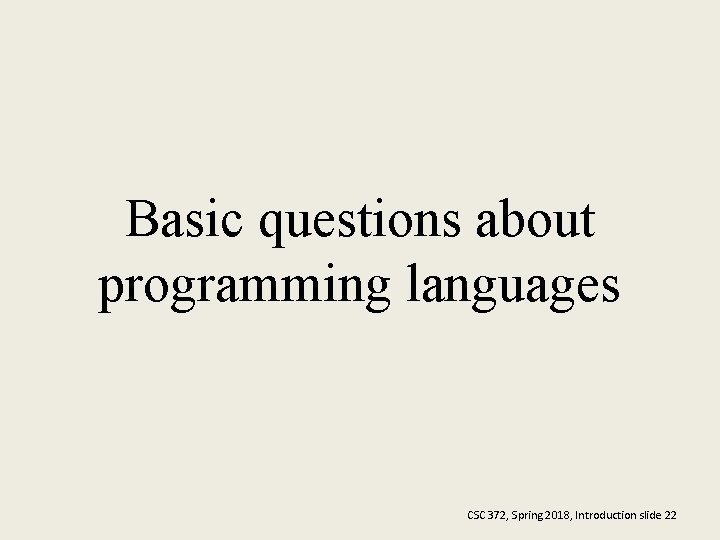 Basic questions about programming languages

CSC 372, Spring 2018, Introduction slide 22